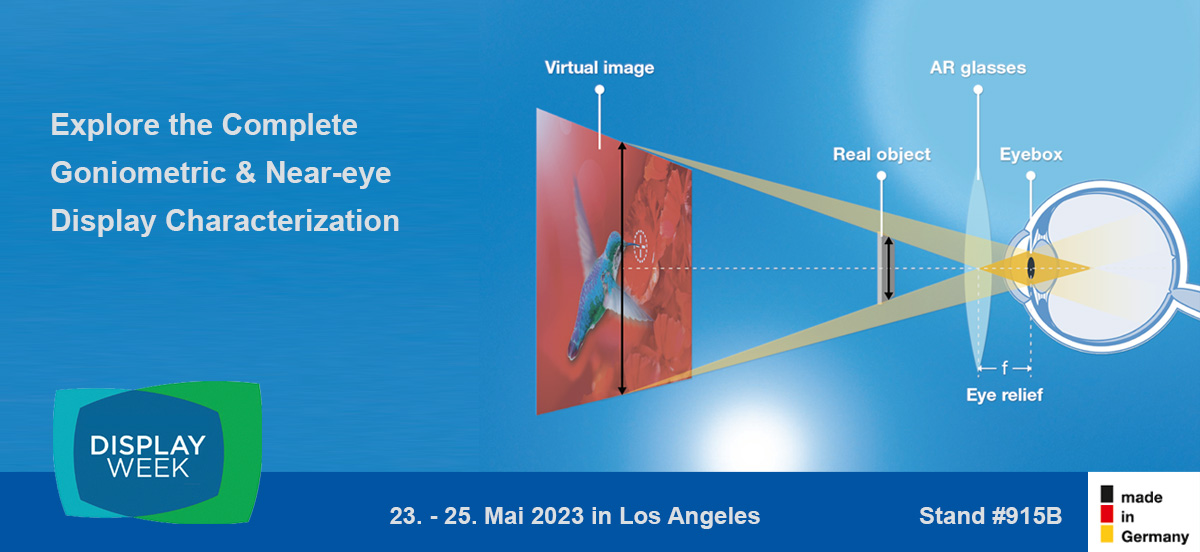 Explore the Complete Goniometric & Near-eye Display Characterization

Virtual image

AR glasses

Real object

Eyebox

f

Eye relief

DISPLAY WEEK

23. - 25. Mai 2023 in Los Angeles

Stand #915B

made in Germany